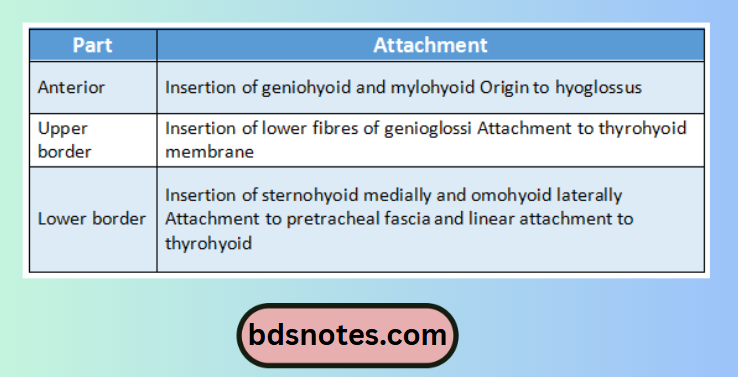 | Part | Attachment |
|---|---|
| Anterior | Insertion of geniohyoid and mylohyoid Origin to hyoglossus |
| Upper border | Insertion of lower fibres of genioglossi Attachment to thyrohyoid membrane |
| Lower border | Insertion of sternohyoid medially and omohyoid laterally Attachment to pretracheal fascia and linear attachment to thyrohyoid |

bdsnotes.com